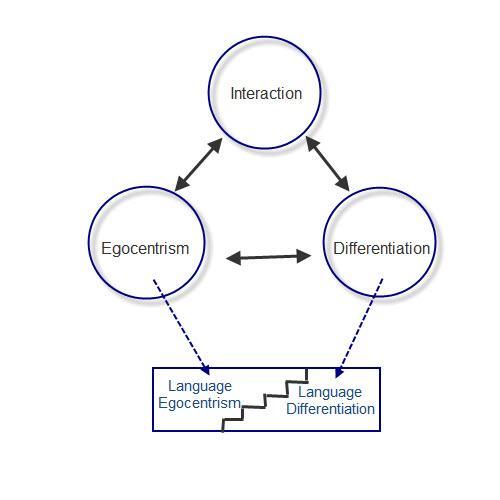 Interaction

Egocentrism

Differentiation

Language Egocentrism

Language Differentiation